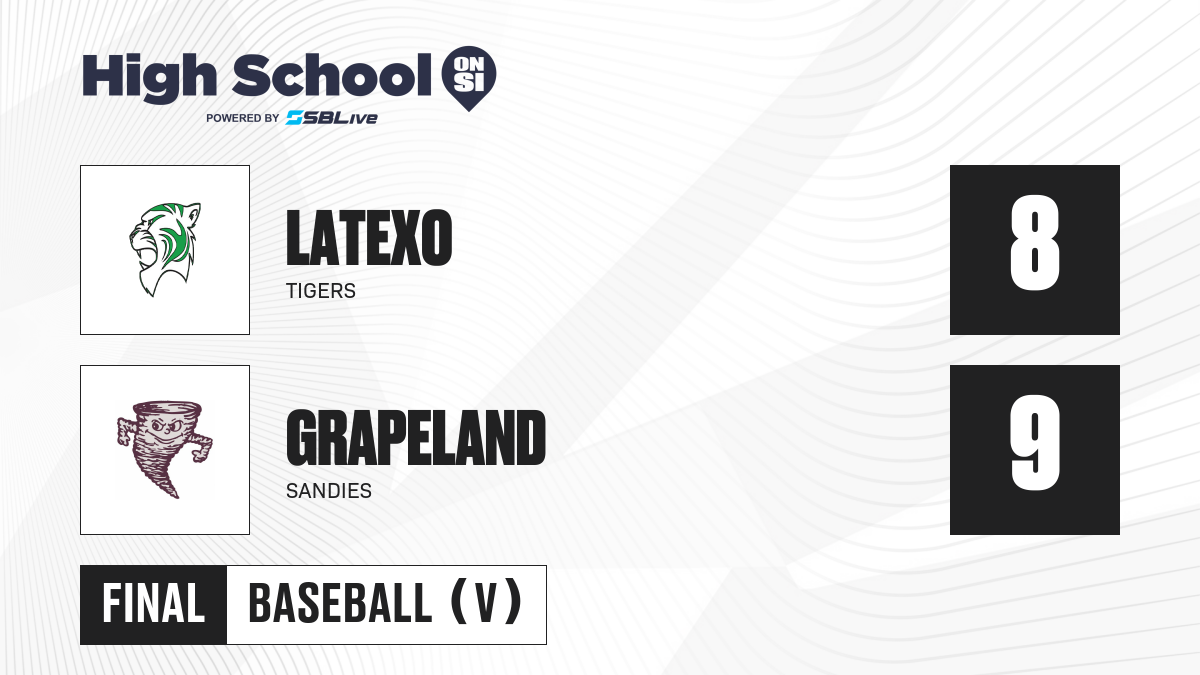 High School ON SI
POWERED BY SBLive

LATEXO
TIGERS

8

GRAPELAND
SANDIES

9

FINAL
BASEBALL (V)